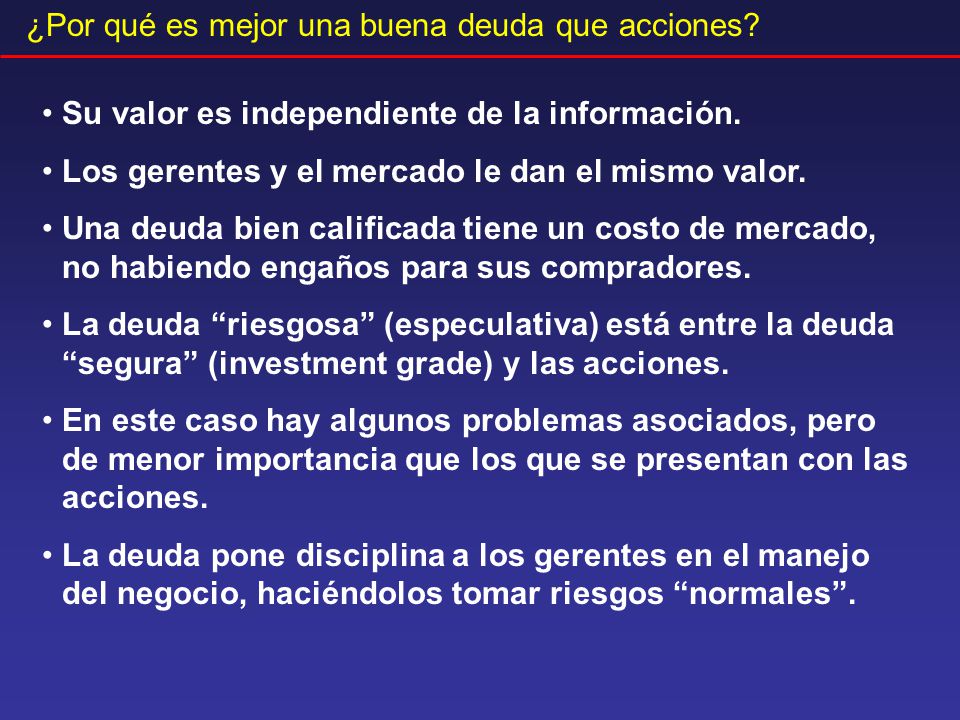 ¿Por qué es mejor una buena deuda que acciones?

• Su valor es independiente de la información.

• Los gerentes y el mercado le dan el mismo valor.

• Una deuda bien calificada tiene un costo de mercado, no habiendo engaños para sus compradores.

• La deuda “riesgosa” (especulativa) está entre la deuda “segura” (investment grade) y las acciones.

• En este caso hay algunos problemas asociados, pero de menor importancia que los que se presentan con las acciones.

• La deuda pone disciplina a los gerentes en el manejo del negocio, haciéndolos tomar riesgos “normales”.